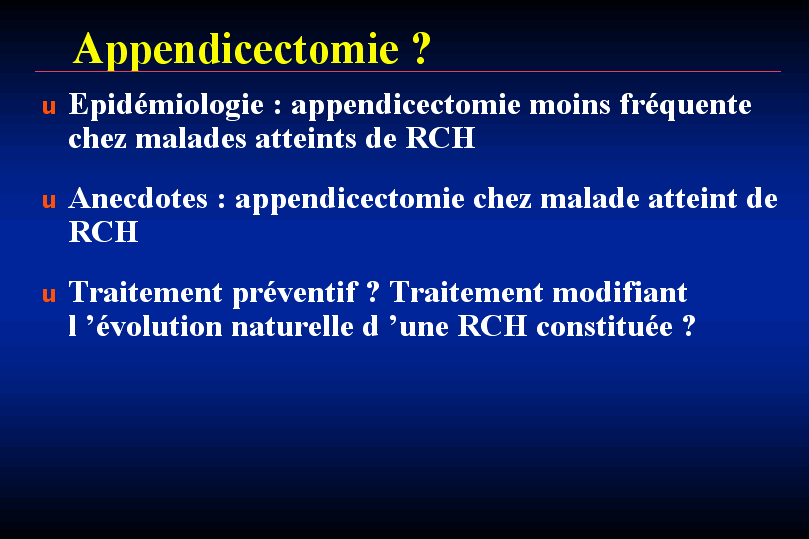 Appendicectomie ?

u Epidémiologie : appendicectomie moins fréquente chez malades atteints de RCH

u Anecdotes : appendicectomie chez malade atteint de RCH

u Traitement préventif ? Traitement modifiant l ’évolution naturelle d ’une RCH constituée ?